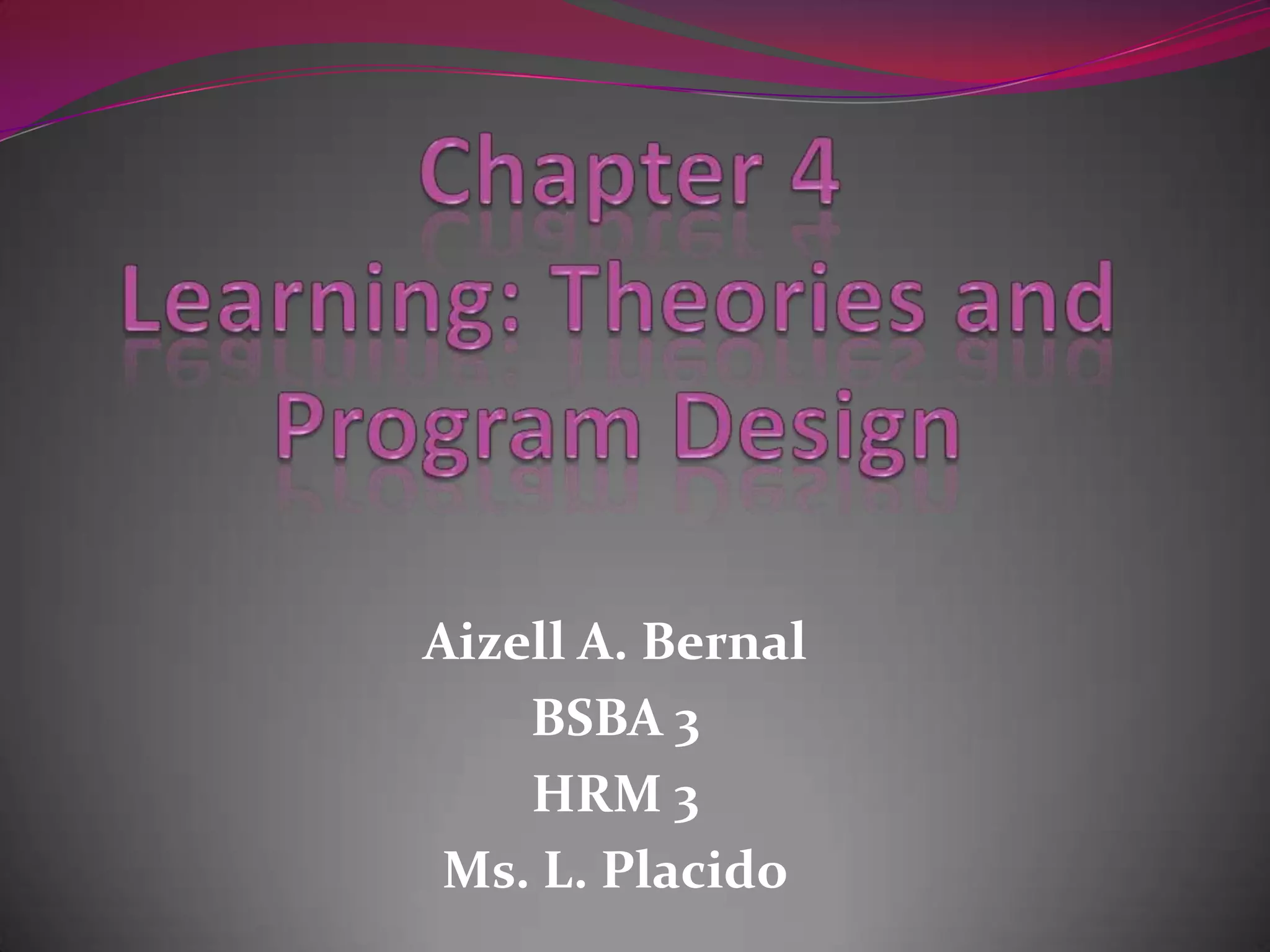 Chapter 4
Learning: Theories and Program Design

Aizell A. Bernal
BSBA 3
HRM 3
Ms. L. Placido